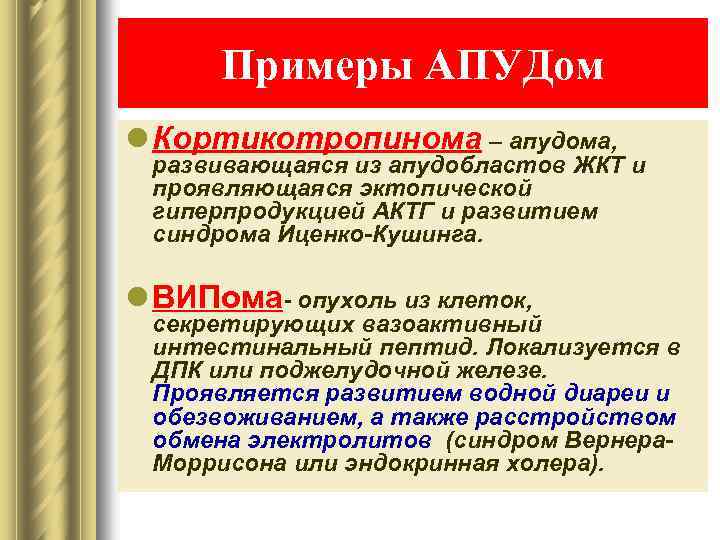 Примеры АПУДом

Кортикотропинома – апудома, развивающаяся из апудобластов ЖКТ и проявляющаяся эктопической гиперпродукцией АКТГ и развитием синдрома Иценко-Кушинга.

ВИПома- опухоль из клеток, секретирующих вазоактивный интестинальный пептид. Локализуется в ДПК или поджелудочной железе. Проявляется развитием водной диареи и обезвоживанием, а также расстройством обмена электролитов (синдром Вернера-Моррисона или эндокринная холера).